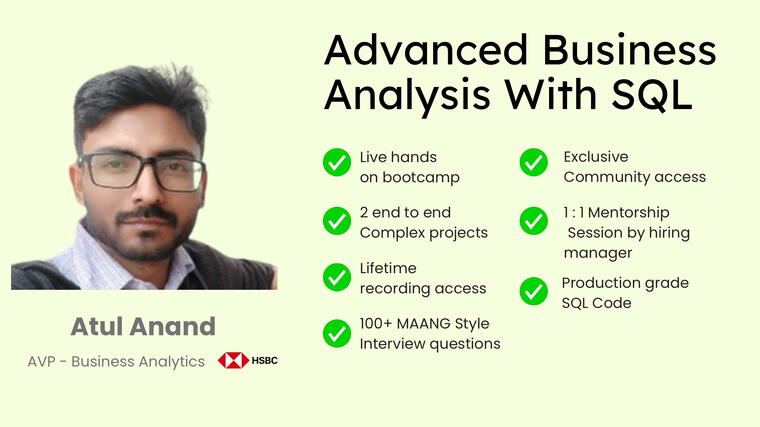 Advanced Business Analysis With SQL

Live hands on bootcamp

2 end to end Complex projects

Lifetime recording access

100+ MAANG Style Interview questions

Exclusive Community access

1 : 1 Mentorship Session by hiring manager

Production grade SQL Code

Atul Anand

AVP - Business Analytics

HSBC